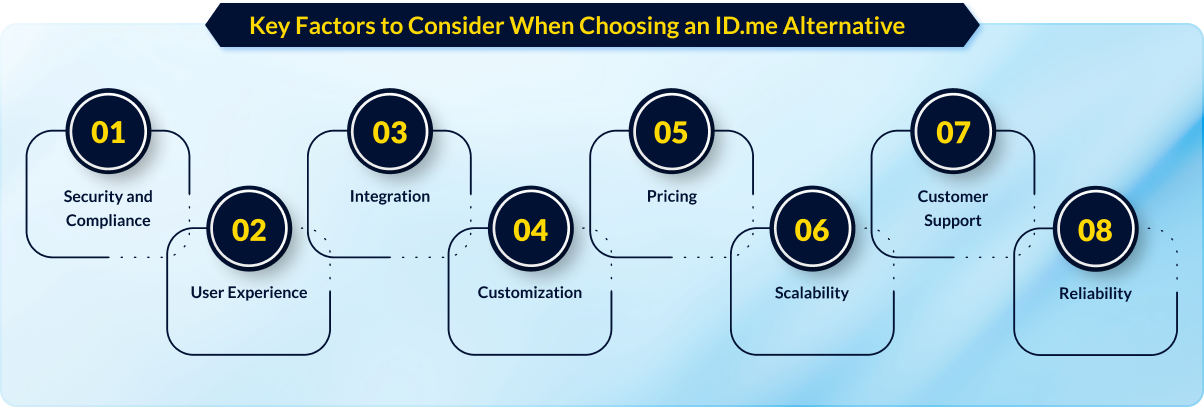 Key Factors to Consider When Choosing an ID.me Alternative

01
Security and Compliance

02
User Experience

03
Integration

04
Customization

05
Pricing

06
Scalability

07
Customer Support

08
Reliability